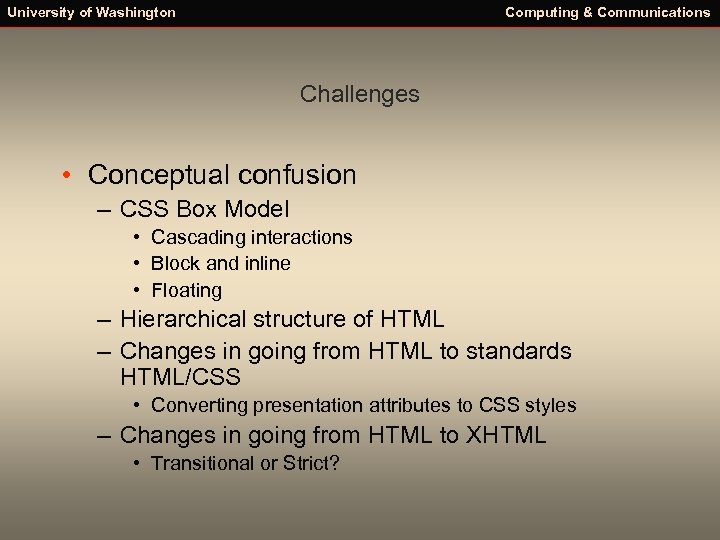 University of Washington

Computing & Communications

Challenges

• Conceptual confusion
– CSS Box Model
• Cascading interactions
• Block and inline
• Floating
– Hierarchical structure of HTML
– Changes in going from HTML to standards HTML/CSS
• Converting presentation attributes to CSS styles
– Changes in going from HTML to XHTML
• Transitional or Strict?